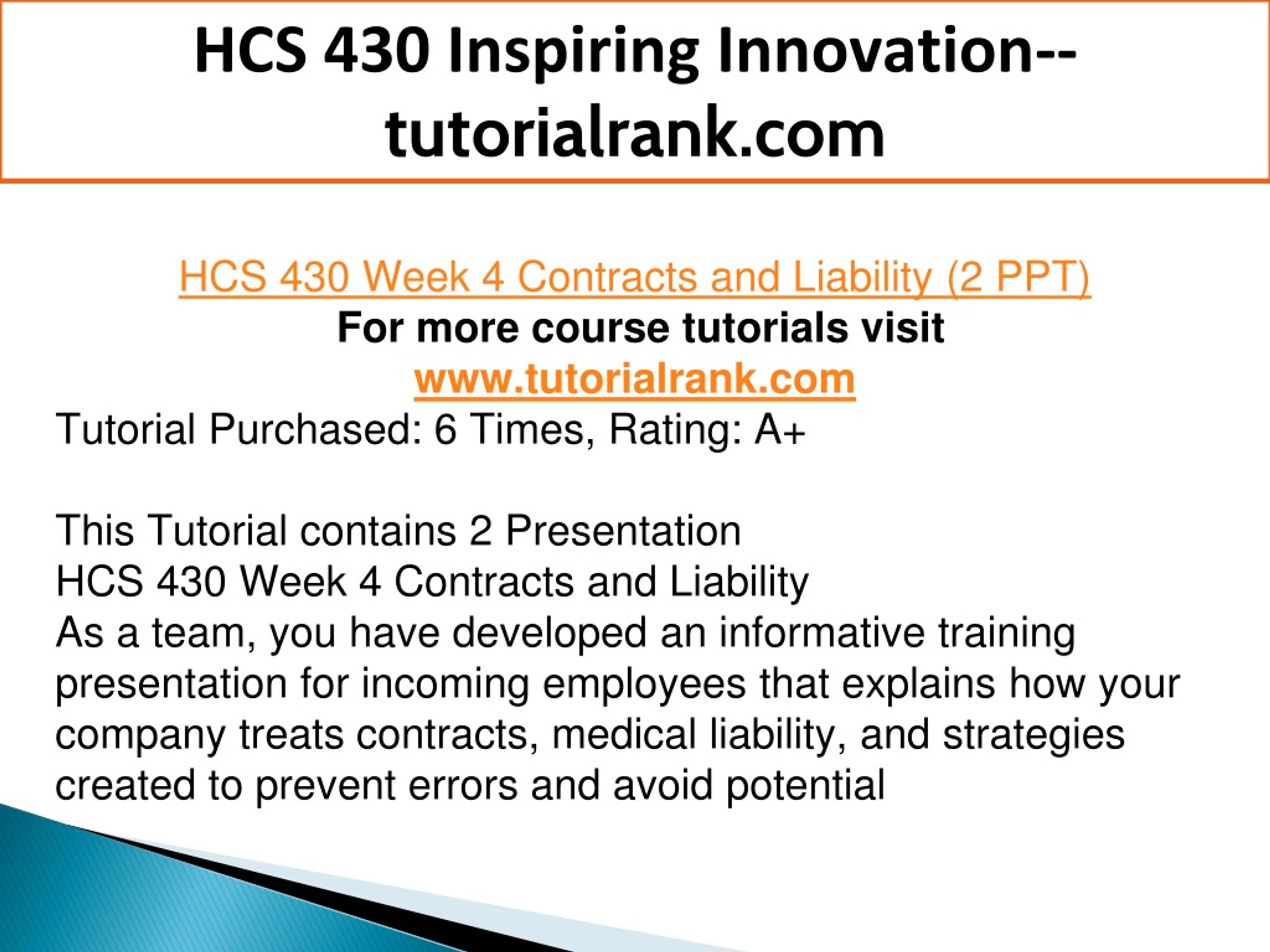 HCS 430 Inspiring Innovation--tutorialrank.com

HCS 430 Week 4 Contracts and Liability (2 PPT)
For more course tutorials visit
www.tutorialrank.com
Tutorial Purchased: 6 Times, Rating: A+

This Tutorial contains 2 Presentation
HCS 430 Week 4 Contracts and Liability
As a team, you have developed an informative training presentation for incoming employees that explains how your company treats contracts, medical liability, and strategies created to prevent errors and avoid potential